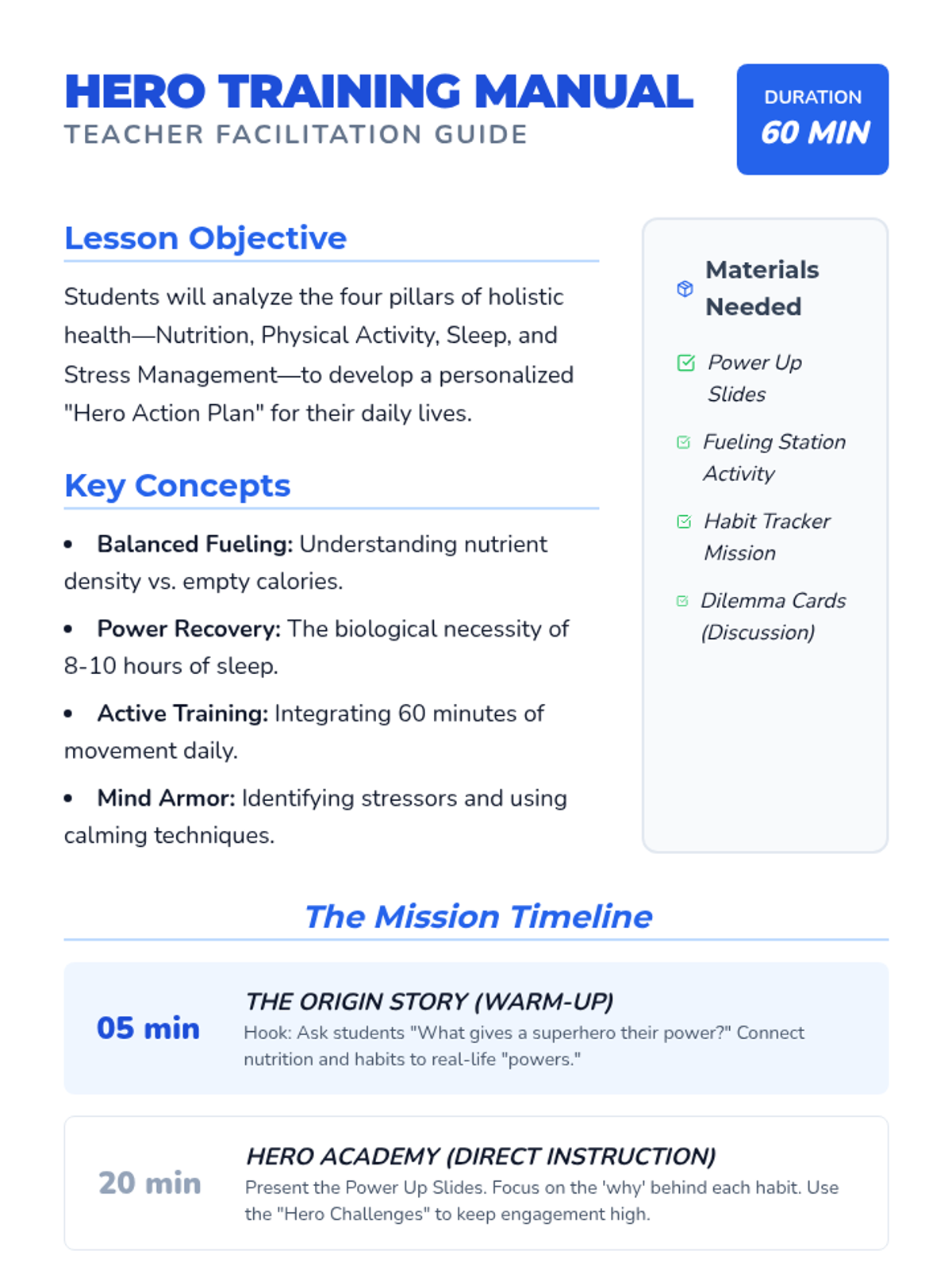 HERO TRAINING MANUAL
TEACHER FACILITATION GUIDE

DURATION
60 MIN

Lesson Objective

Students will analyze the four pillars of holistic health—Nutrition, Physical Activity, Sleep, and Stress Management—to develop a personalized "Hero Action Plan" for their daily lives.

Key Concepts

• Balanced Fueling: Understanding nutrient density vs. empty calories.

• Power Recovery: The biological necessity of 8-10 hours of sleep.

• Active Training: Integrating 60 minutes of movement daily.

• Mind Armor: Identifying stressors and using calming techniques.

Materials Needed

Power Up Slides

Fueling Station Activity

Habit Tracker Mission

Dilemma Cards (Discussion)

The Mission Timeline

05 min
THE ORIGIN STORY (WARM-UP)
Hook: Ask students "What gives a superhero their power?" Connect nutrition and habits to real-life "powers."

20 min
HERO ACADEMY (DIRECT INSTRUCTION)
Present the Power Up Slides. Focus on the 'why' behind each habit. Use the "Hero Challenges" to keep engagement high.